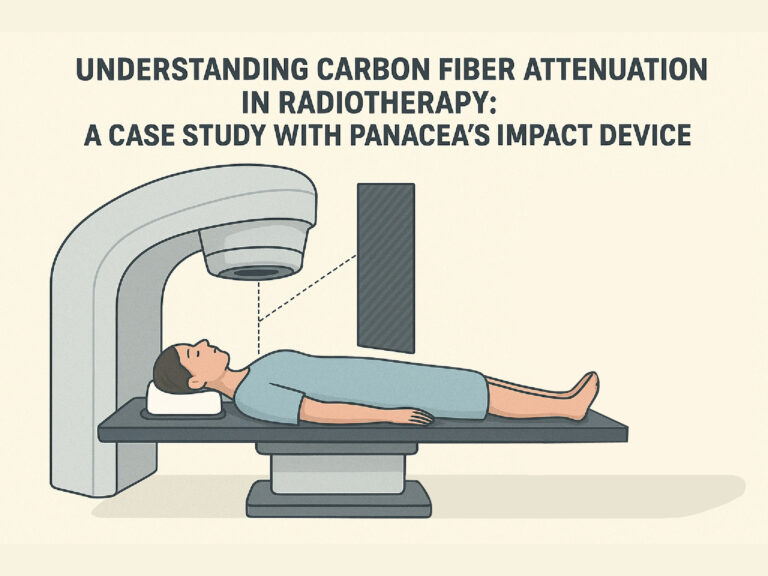 UNDERSTANDING CARBON FIBER ATTENUATION IN RADIOTHERAPY: A CASE STUDY WITH PANACEA'S IMPACT DEVICE